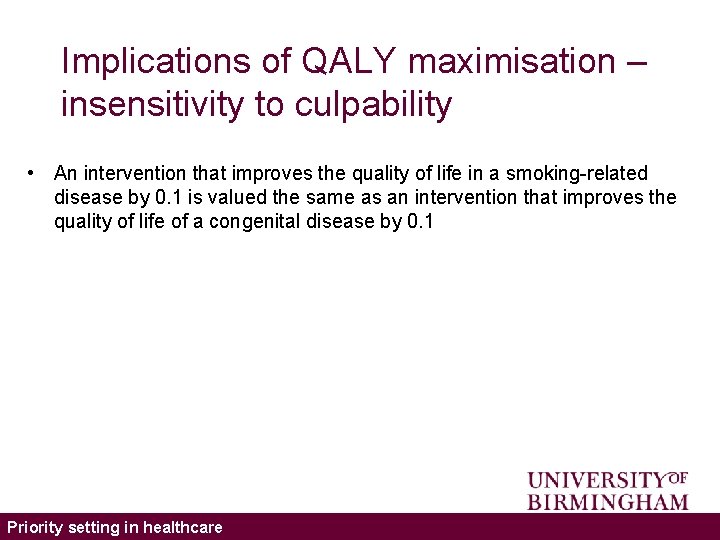 Implications of QALY maximisation – insensitivity to culpability

• An intervention that improves the quality of life in a smoking-related disease by 0.1 is valued the same as an intervention that improves the quality of life of a congenital disease by 0.1

UNIVERSITY OF BIRMINGHAM

Priority setting in healthcare